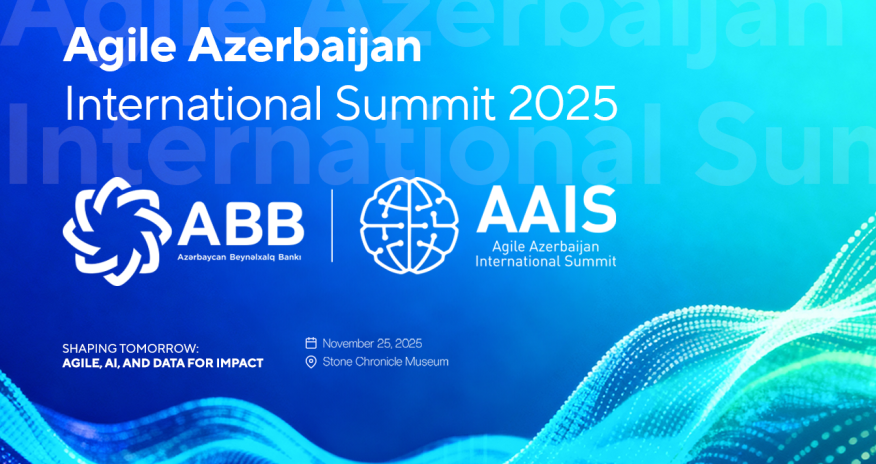 Agile Azerbaijan
International Summit 2025

ABB
Azərbaycan Beynəlxalq Bankı

AAIS
Agile Azerbaijan International Summit

SHAPING TOMORROW:
AGILE, AI, AND DATA FOR IMPACT

November 25, 2025
Stone Chronicle Museum